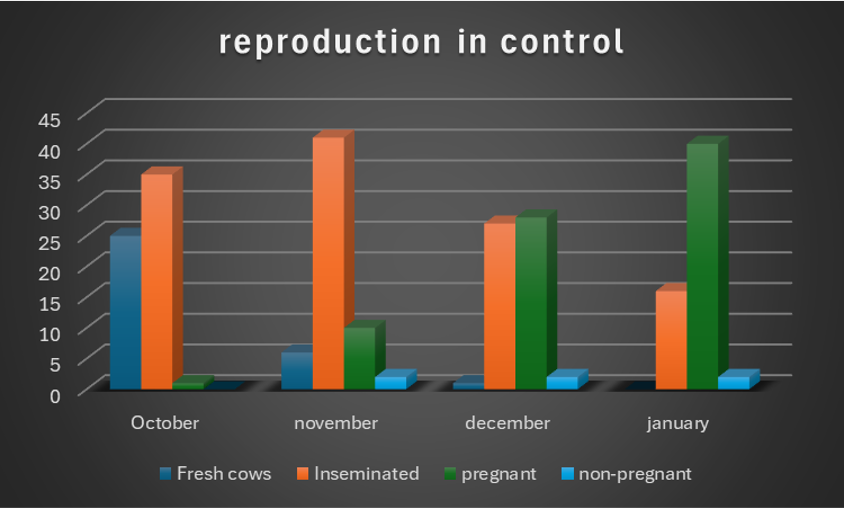 reproduction in control

45
40
35
30
25
20
15
10
5
0

October
november
december
january

Fresh cows
Inseminated
pregnant
non-pregnant